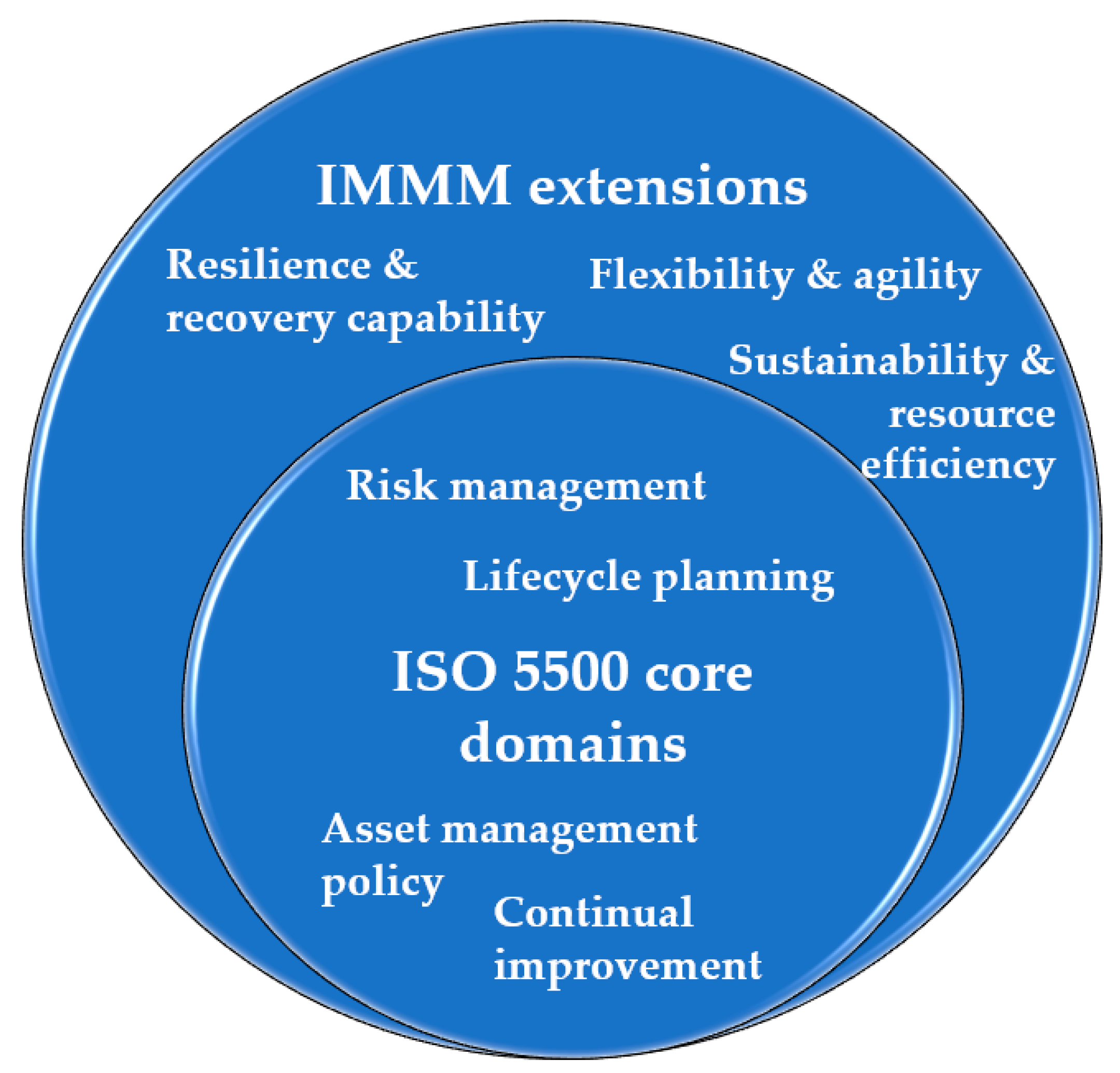 IMMM extensions

Resilience & recovery capability

Flexibility & agility

Sustainability & resource efficiency

Risk management

Lifecycle planning

ISO 5500 core domains

Asset management policy

Continual improvement